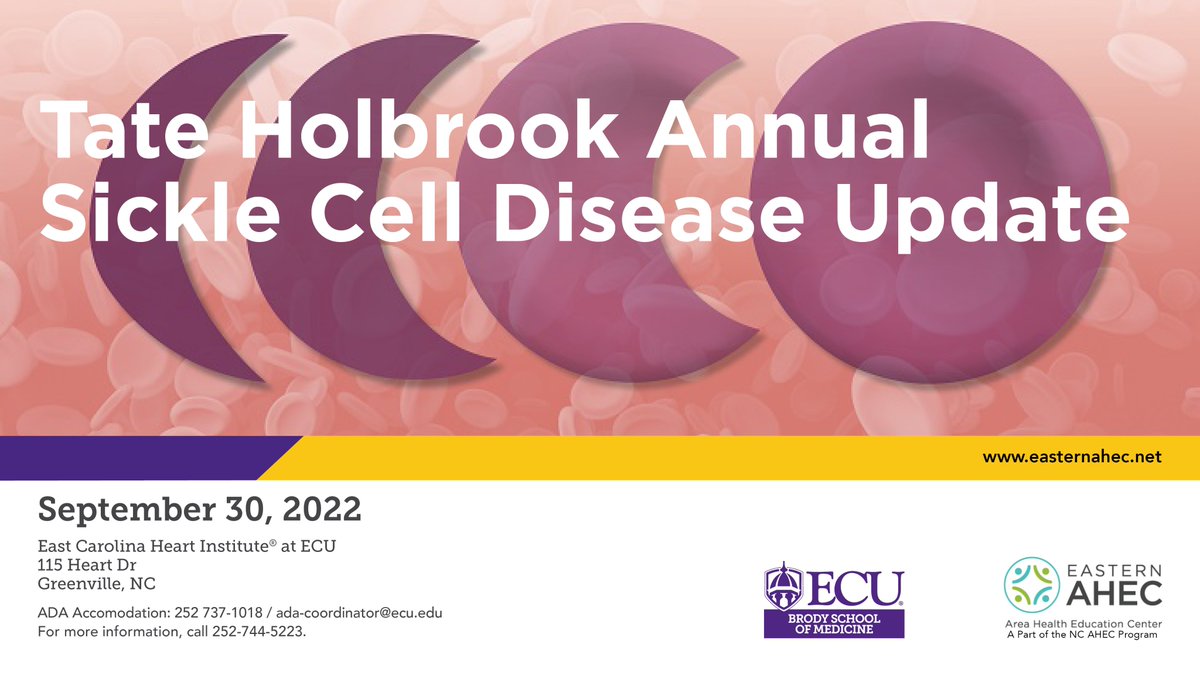 Tate Holbrook Annual Sickle Cell Disease Update

www.easternahec.net

September 30, 2022

East Carolina Heart Institute® at ECU
115 Heart Dr
Greenville, NC

ADA Accomodation: 252 737-1018 / ada-coordinator@ecu.edu
For more information, call 252-744-5223.

ECU
BRODY SCHOOL OF MEDICINE

EASTERN AHEC
Area Health Education Center
A Part of the NC AHEC Program